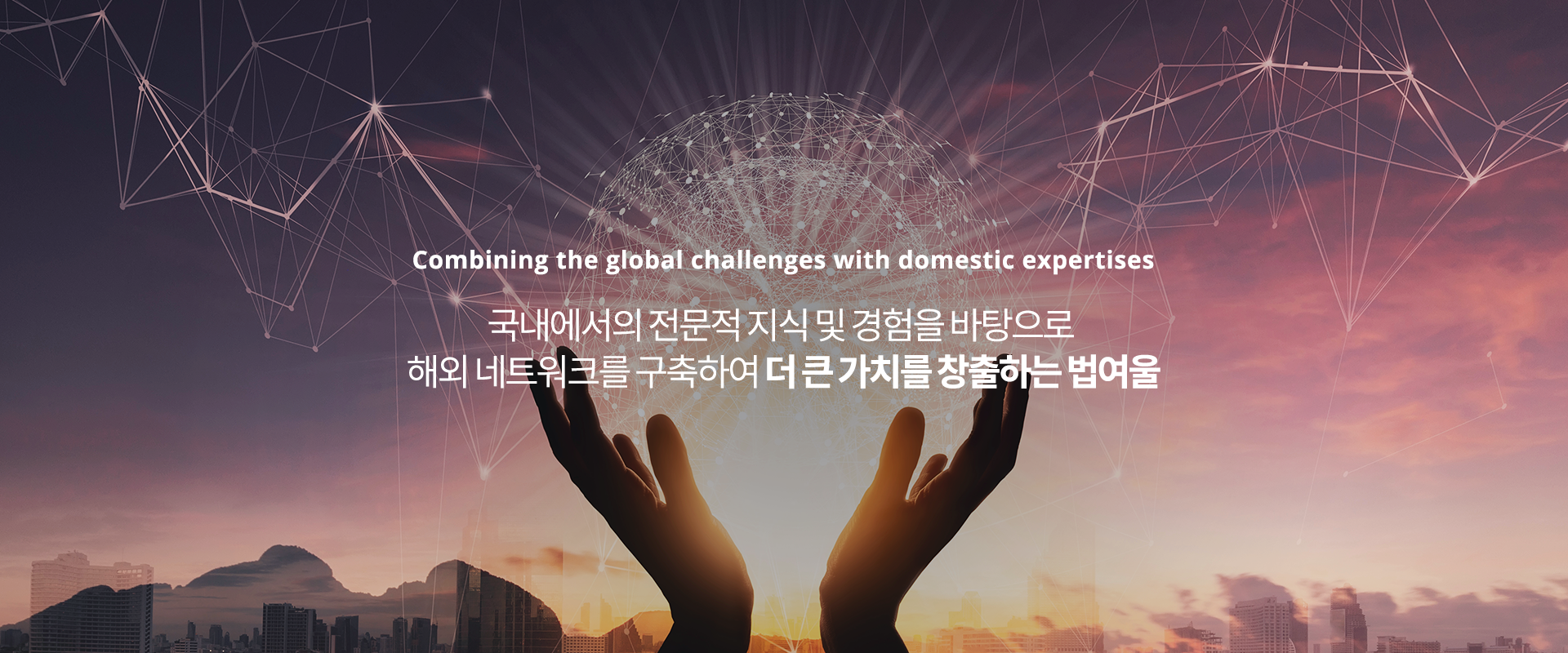 Combining the global challenges with domestic expertises

국내에서의 전문적 지식 및 경험을 바탕으로
해외 네트워크를 구축하여 더 큰 가치를 창출하는 법여울